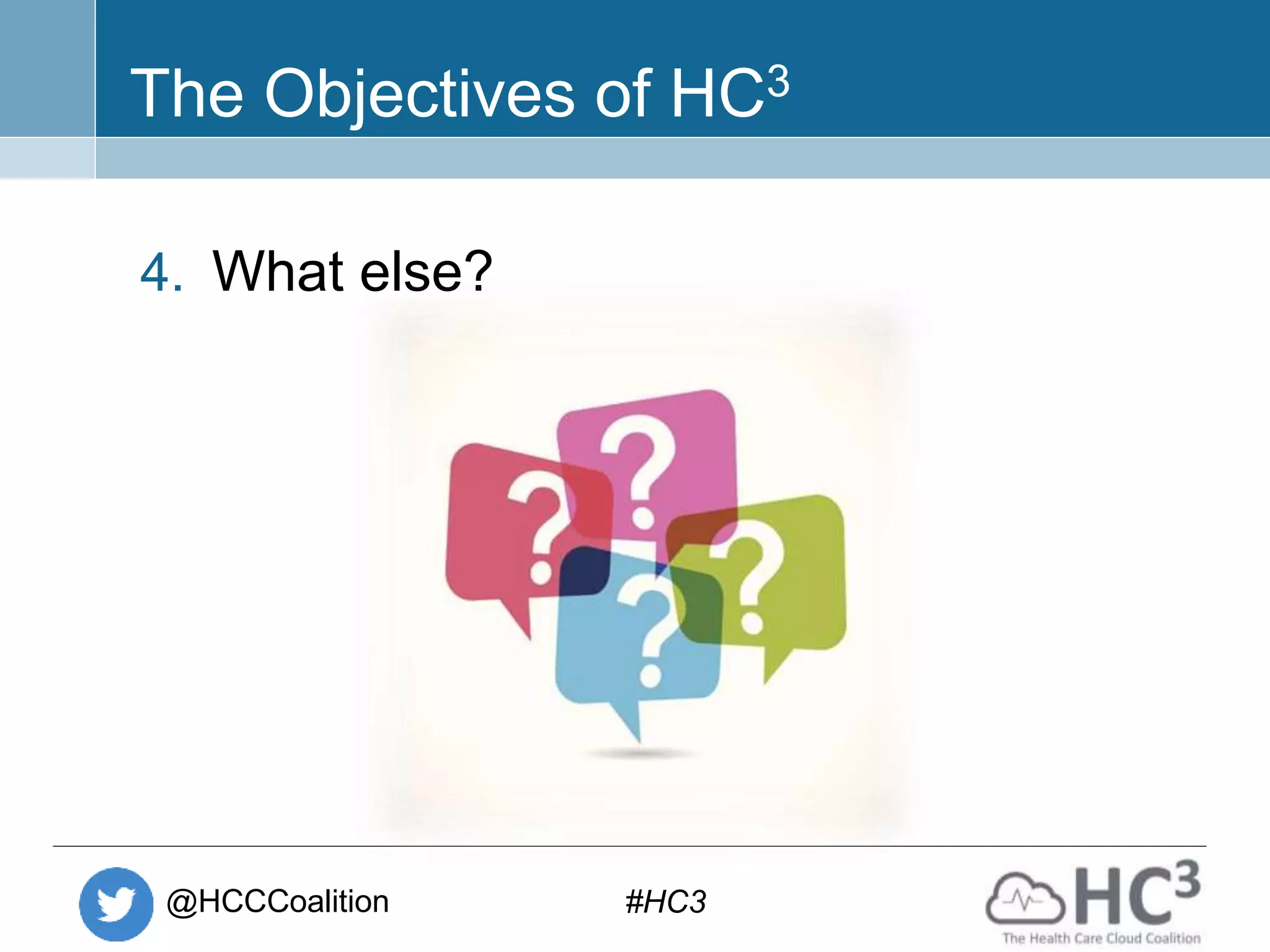 The Objectives of HC$^3$

4. What else?

?
?
?
?

@HCCCoalition

#HC3

HC$^3$
The Health Care Cloud Coalition